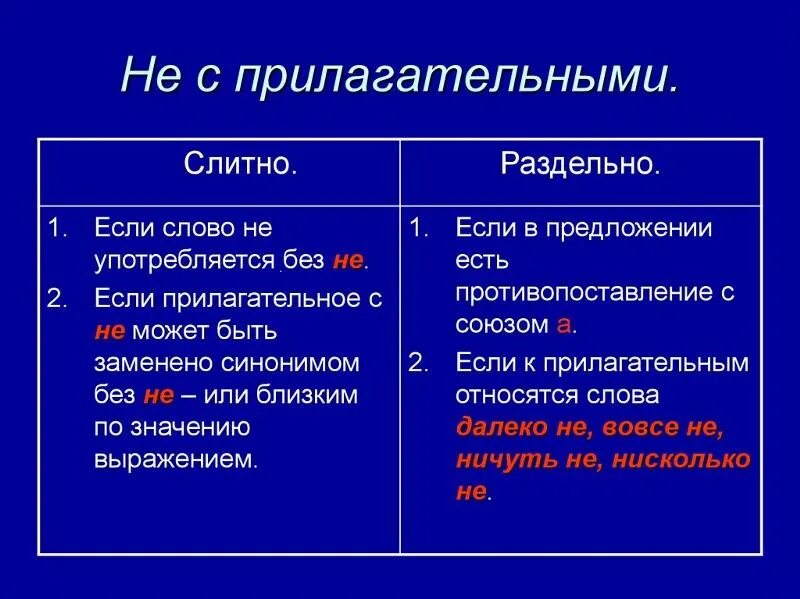 Не с прилагательными.

| Слитно. | Раздельно. |
|---|---|
| 1. Если слово не употребляется без не. 2. Если прилагательное с не может быть заменено синонимом без не – или близким по значению выражением. | 1. Если в предложении есть противопоставление с союзом а. 2. Если к прилагательным относятся слова далеко не, вовсе не, ничуть не, нисколько не. |